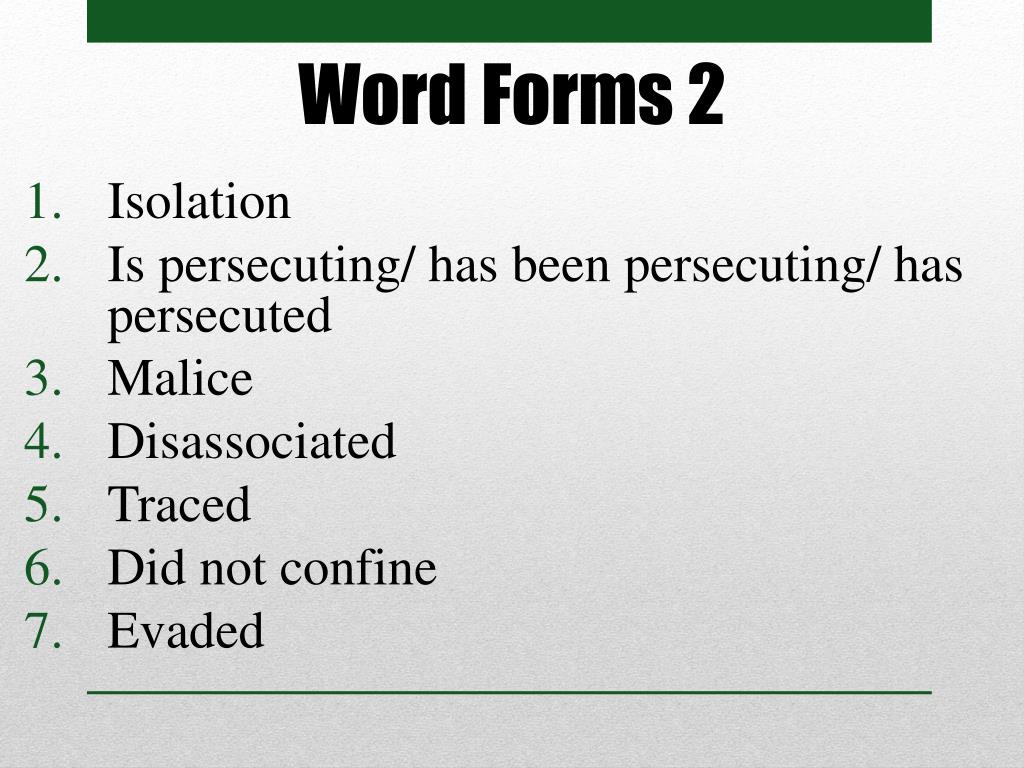 Word Forms 2

1. Isolation
2. Is persecuting/ has been persecuting/ has persecuted
3. Malice
4. Disassociated
5. Traced
6. Did not confine
7. Evaded